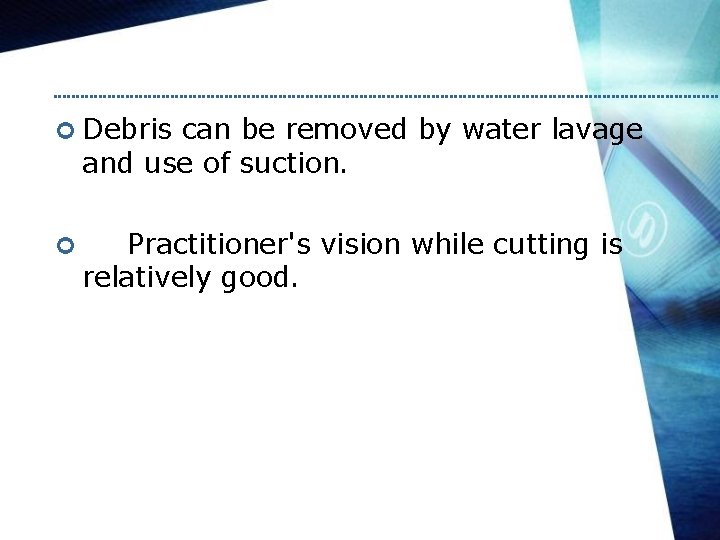 Debris can be removed by water lavage and use of suction.

Practitioner's vision while cutting is relatively good.